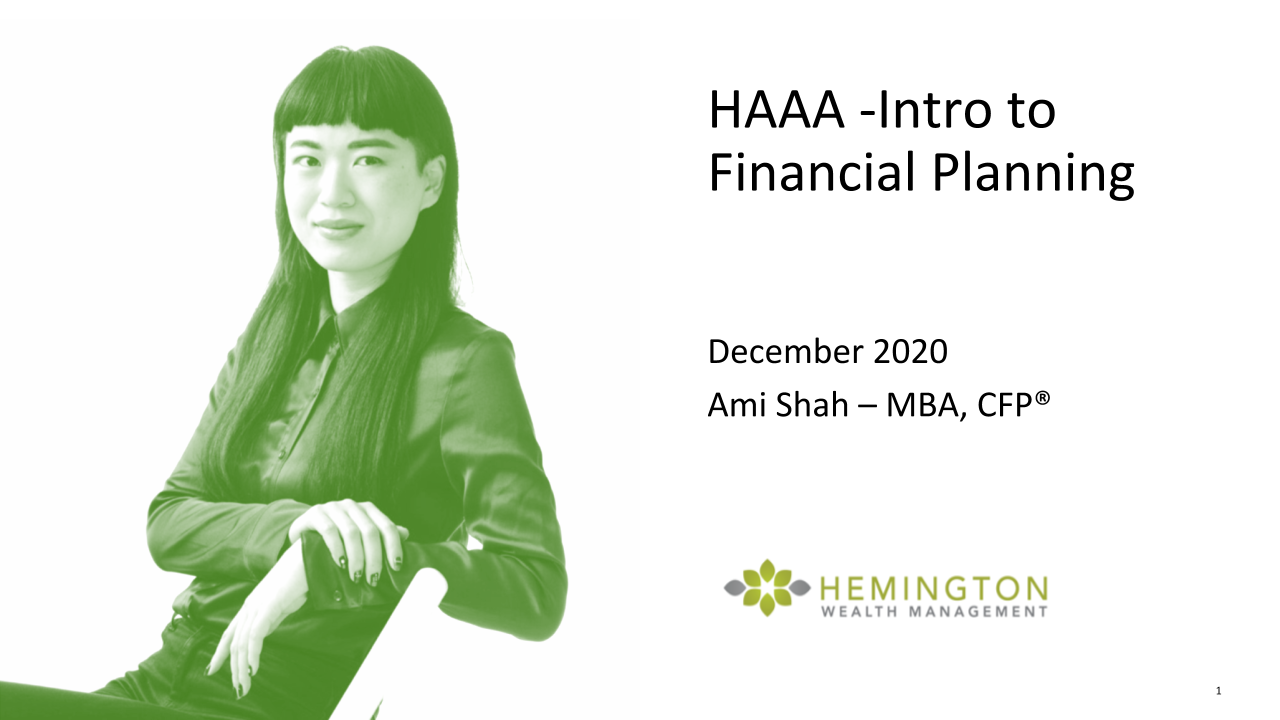 HAAA -Intro to Financial Planning

December 2020

Ami Shah – MBA, CFP®

HEMINGTON
WEALTH MANAGEMENT

1